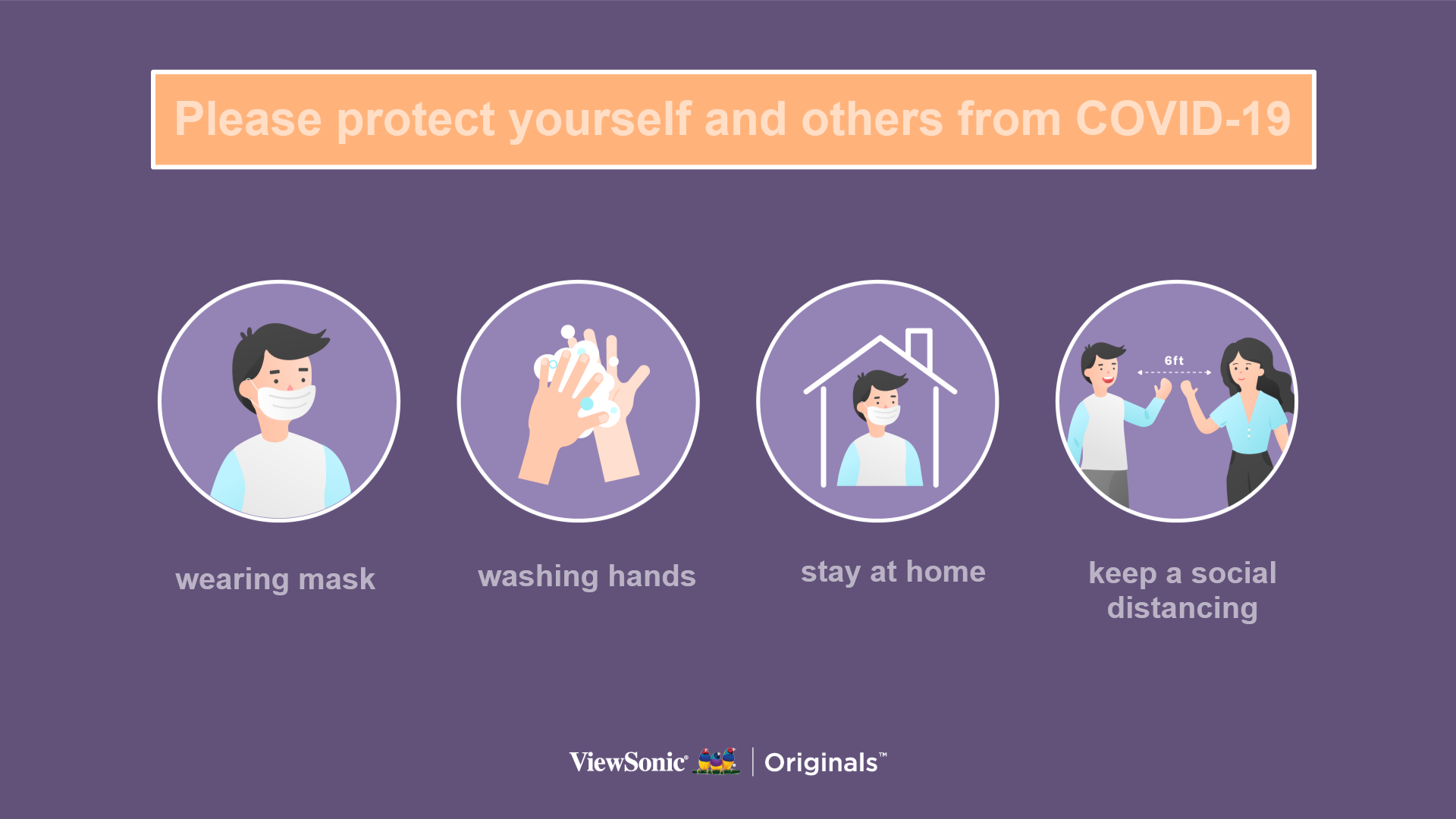 Please protect yourself and others from COVID-19

6ft

wearing mask

washing hands

stay at home

keep a social distancing

ViewSonic® | Originals™